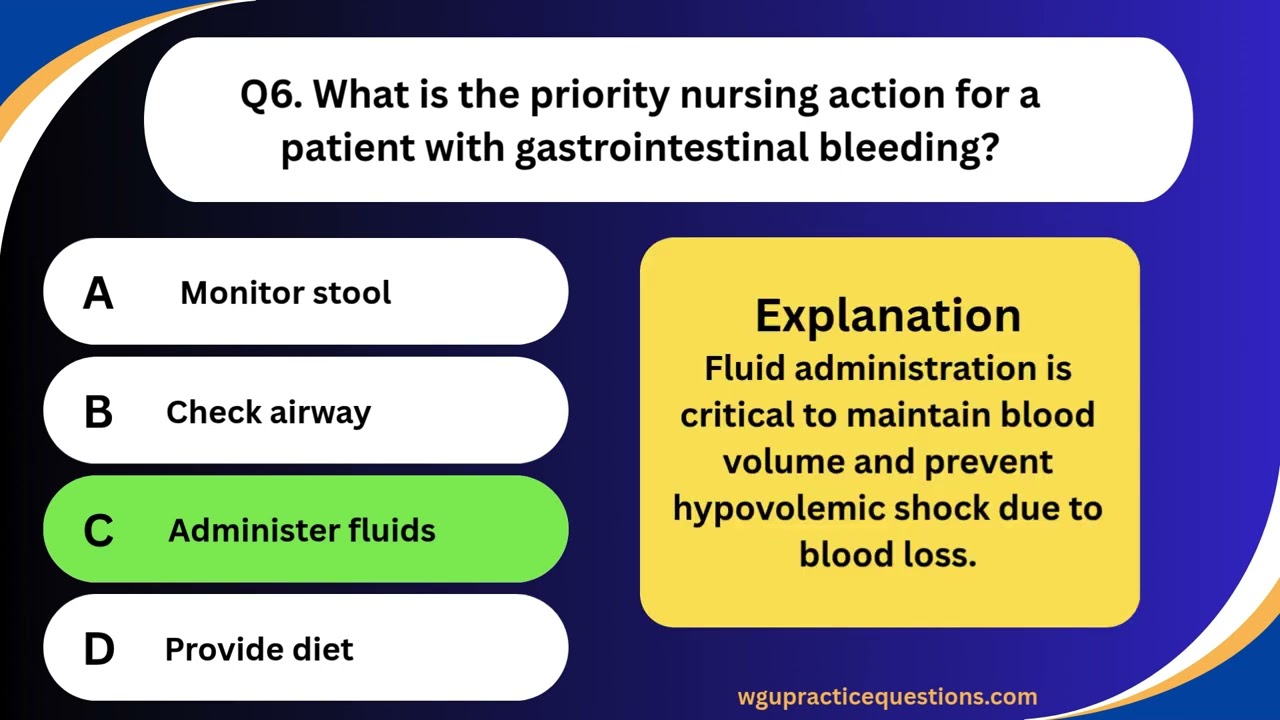 Q6. What is the priority nursing action for a patient with gastrointestinal bleeding?

A Monitor stool

B Check airway

C Administer fluids

D Provide diet

Explanation
Fluid administration is critical to maintain blood volume and prevent hypovolemic shock due to blood loss.

wgupracticequestions.com